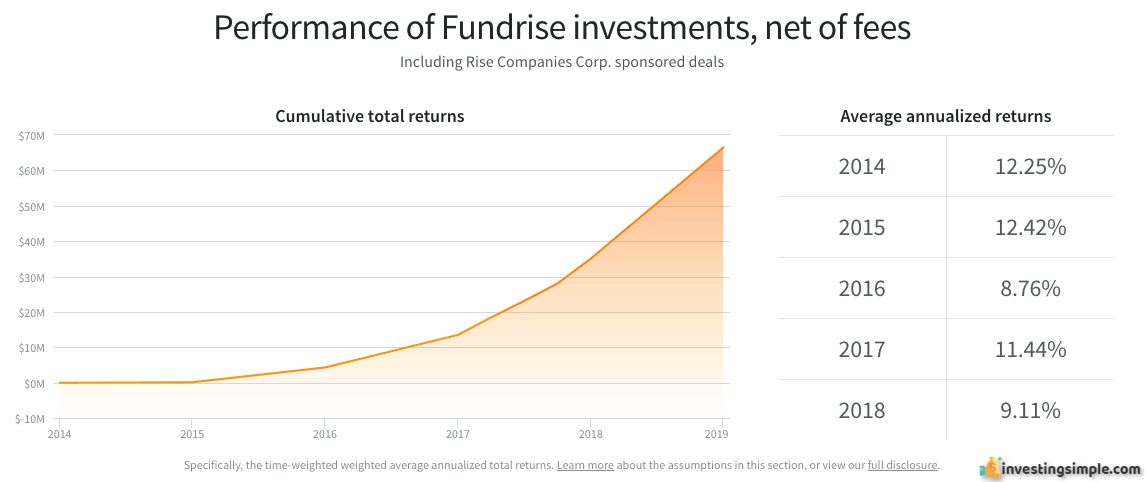 Performance of Fundrise investments, net of fees
Including Rise Companies Corp. sponsored deals

Cumulative total returns

$70M
$60M
$50M
$40M
$30M
$20M
$10M
$0M
$-10M
2014 2015 2016 2017 2018 2019

Average annualized returns

| 2014 | 12.25% |
|---|---|
| 2015 | 12.42% |
| 2016 | 8.76% |
| 2017 | 11.44% |
| 2018 | 9.11% |

Specifically, the time-weighted weighted average annualized total returns. Learn more about the assumptions in this section, or view our full disclosure.

investingsimple.com